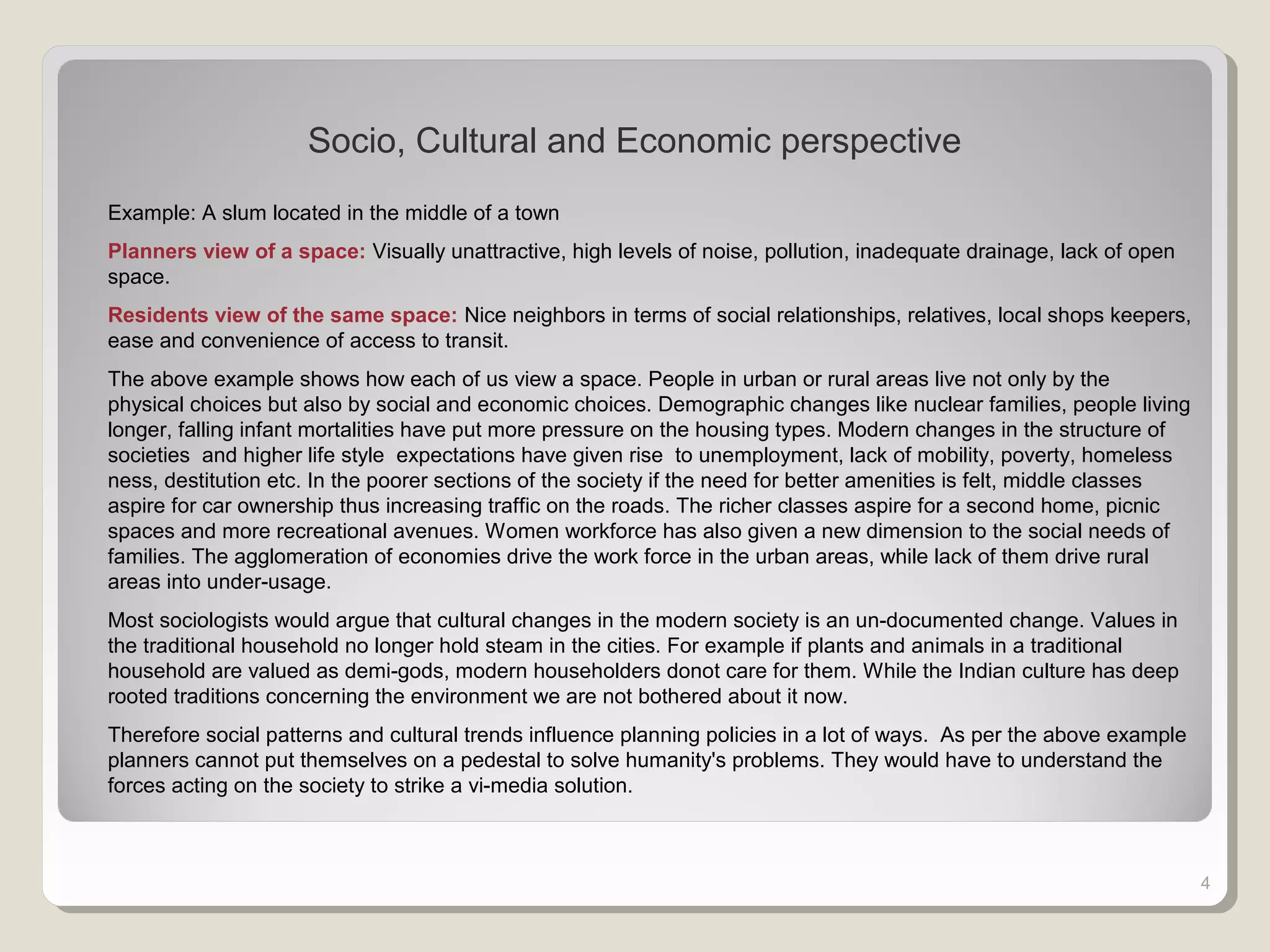 Socio, Cultural and Economic perspective

Example: A slum located in the middle of a town

Planners view of a space: Visually unattractive, high levels of noise, pollution, inadequate drainage, lack of open space.

Residents view of the same space: Nice neighbors in terms of social relationships, relatives, local shops keepers, ease and convenience of access to transit.

The above example shows how each of us view a space. People in urban or rural areas live not only by the physical choices but also by social and economic choices. Demographic changes like nuclear families, people living longer, falling infant mortalities have put more pressure on the housing types. Modern changes in the structure of societies and higher life style expectations have given rise to unemployment, lack of mobility, poverty, homeless ness, destitution etc. In the poorer sections of the society if the need for better amenities is felt, middle classes aspire for car ownership thus increasing traffic on the roads. The richer classes aspire for a second home, picnic spaces and more recreational avenues. Women workforce has also given a new dimension to the social needs of families. The agglomeration of economies drive the work force in the urban areas, while lack of them drive rural areas into under-usage.

Most sociologists would argue that cultural changes in the modern society is an un-documented change. Values in the traditional household no longer hold steam in the cities. For example if plants and animals in a traditional household are valued as demi-gods, modern householders donot care for them. While the Indian culture has deep rooted traditions concerning the environment we are not bothered about it now.

Therefore social patterns and cultural trends influence planning policies in a lot of ways. As per the above example planners cannot put themselves on a pedestal to solve humanity's problems. They would have to understand the forces acting on the society to strike a vi-media solution.

4